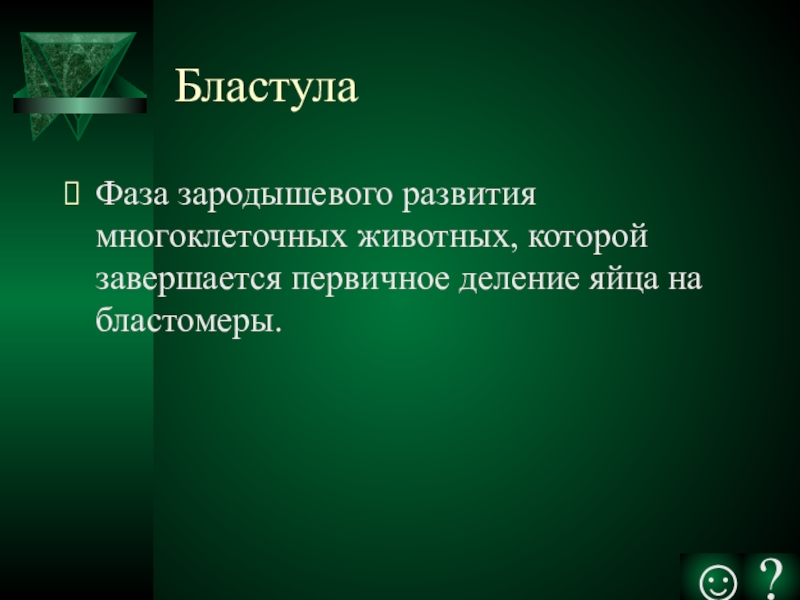 Бластула

Фаза зародышевого развития многоклеточных животных, которой завершается первичное деление яйца на бластомеры.

☺ ?